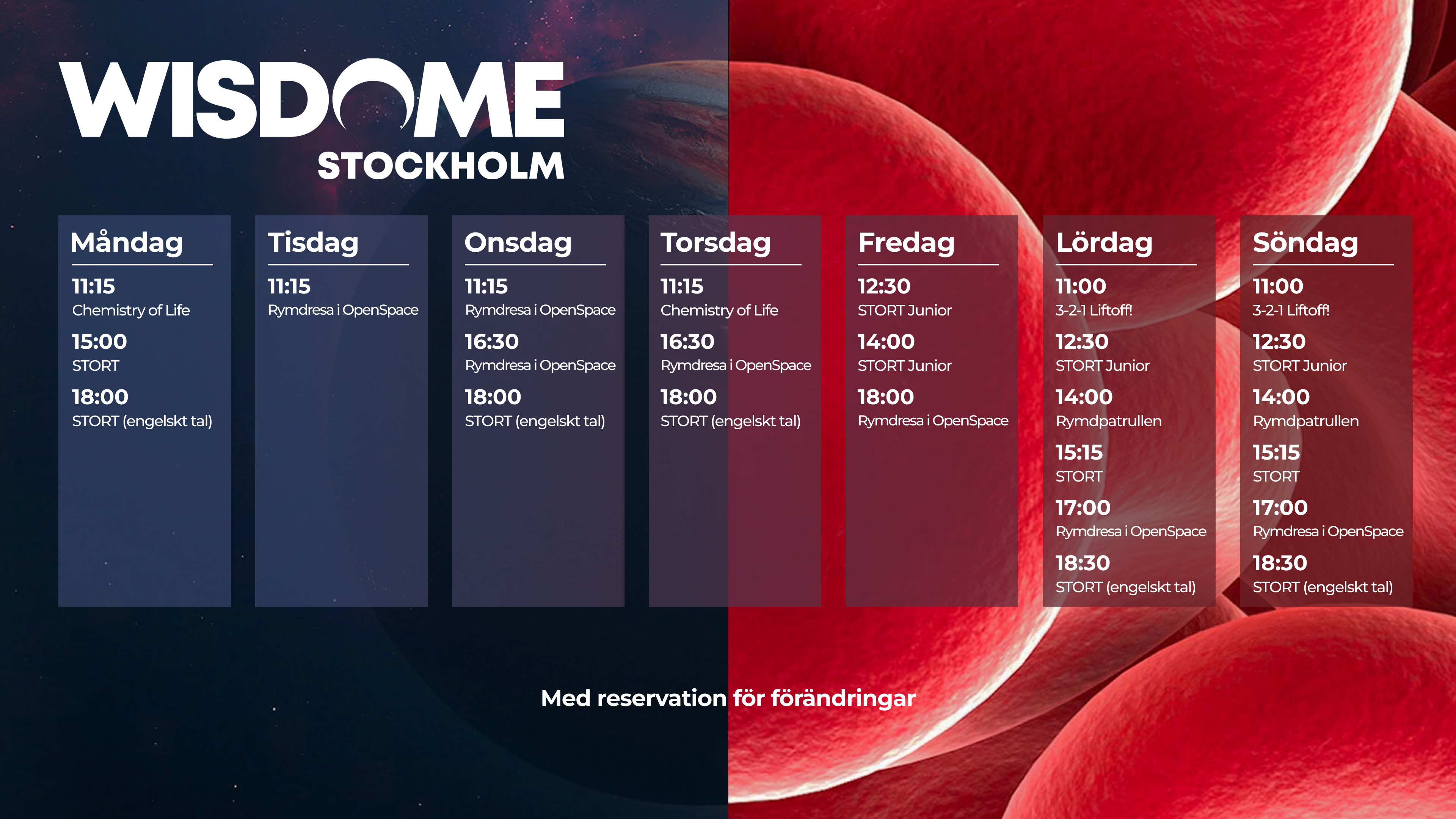 WISDOME
STOCKHOLM

Måndag
11:15
Chemistry of Life
15:00
STORT
18:00
STORT (engelskt tal)

Tisdag
11:15
Rymdresa i OpenSpace

Onsdag
11:15
Rymdresa i OpenSpace
16:30
Rymdresa i OpenSpace
18:00
STORT (engelskt tal)

Torsdag
11:15
Chemistry of Life
16:30
Rymdresa i OpenSpace
18:00
STORT (engelskt tal)

Fredag
12:30
STORT Junior
14:00
STORT Junior
18:00
Rymdresa i OpenSpace

Lördag
11:00
3-2-1 Liftoff!
12:30
STORT Junior
14:00
Rymdpatrullen
15:15
STORT
17:00
Rymdresa i OpenSpace
18:30
STORT (engelskt tal)

Söndag
11:00
3-2-1 Liftoff!
12:30
STORT Junior
14:00
Rymdpatrullen
15:15
STORT
17:00
Rymdresa i OpenSpace
18:30
STORT (engelskt tal)

Med reservation för förändringar